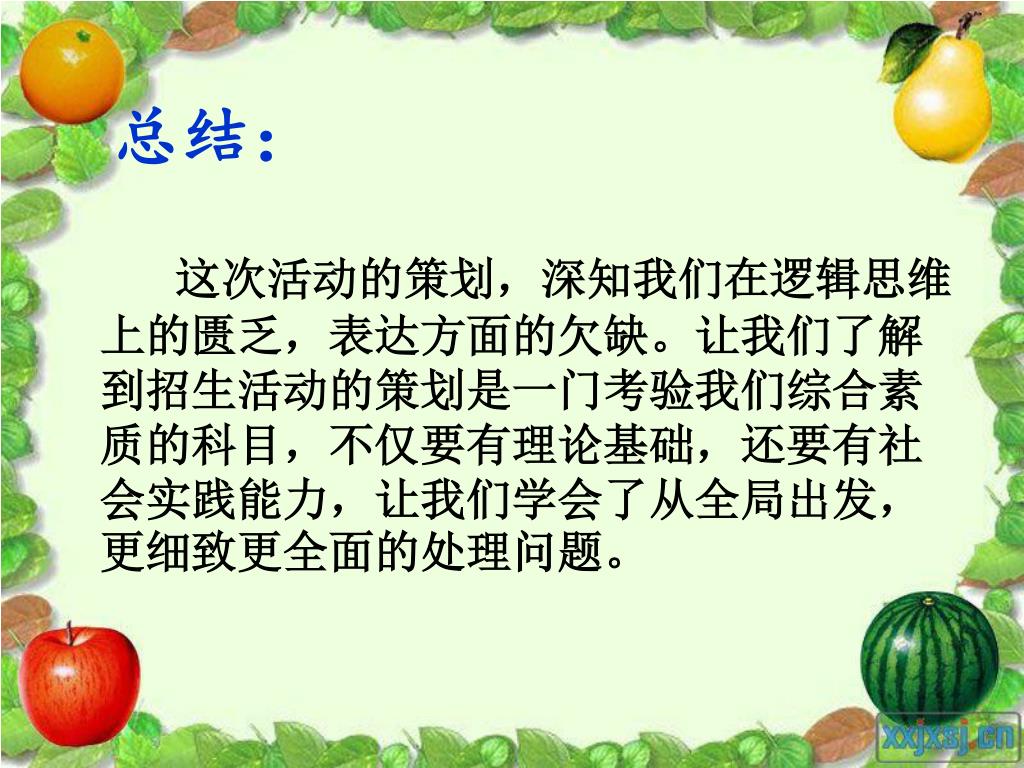 总结：

这次活动的策划，深知我们在逻辑思维上的匮乏，表达方面的欠缺。让我们了解到招生活动的策划是一门考验我们综合素质的科目，不仅要有理论基础，还要有社会实践能力，让我们学会了从全局出发，更细致更全面的处理问题。

xxjxsj.cn